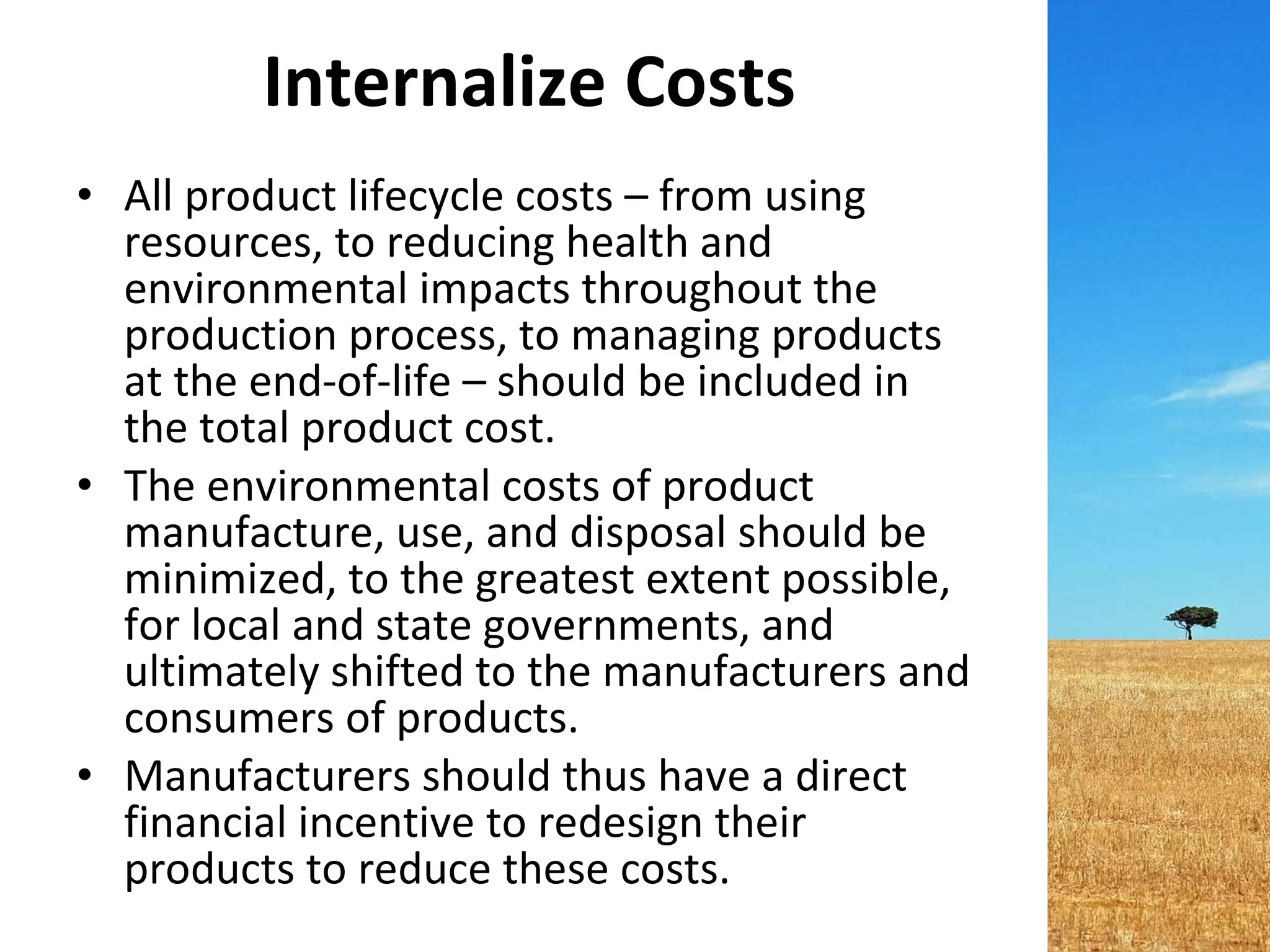 Internalize Costs

• All product lifecycle costs – from using resources, to reducing health and environmental impacts throughout the production process, to managing products at the end-of-life – should be included in the total product cost.

• The environmental costs of product manufacture, use, and disposal should be minimized, to the greatest extent possible, for local and state governments, and ultimately shifted to the manufacturers and consumers of products.

• Manufacturers should thus have a direct financial incentive to redesign their products to reduce these costs.